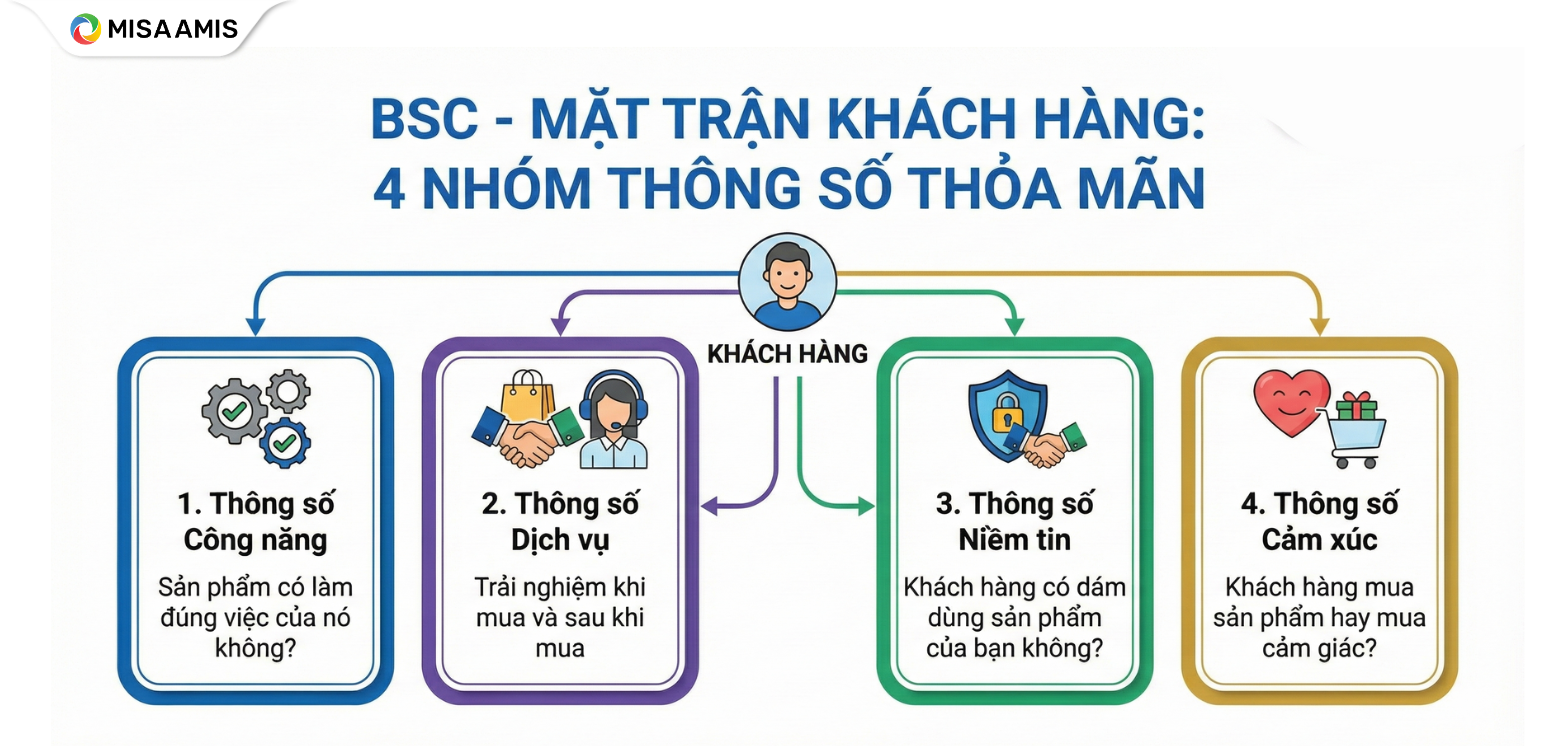 MISA AMIS

BSC - MẶT TRẬN KHÁCH HÀNG: 4 NHÓM THÔNG SỐ THỎA MÃN

KHÁCH HÀNG

1. Thông số Công năng

Sản phẩm có làm đúng việc của nó không?

2. Thông số Dịch vụ

Trải nghiệm khi mua và sau khi mua

3. Thông số Niềm tin

Khách hàng có dám dùng sản phẩm của bạn không?

4. Thông số Cảm xúc

Khách hàng mua sản phẩm hay mua cảm giác?